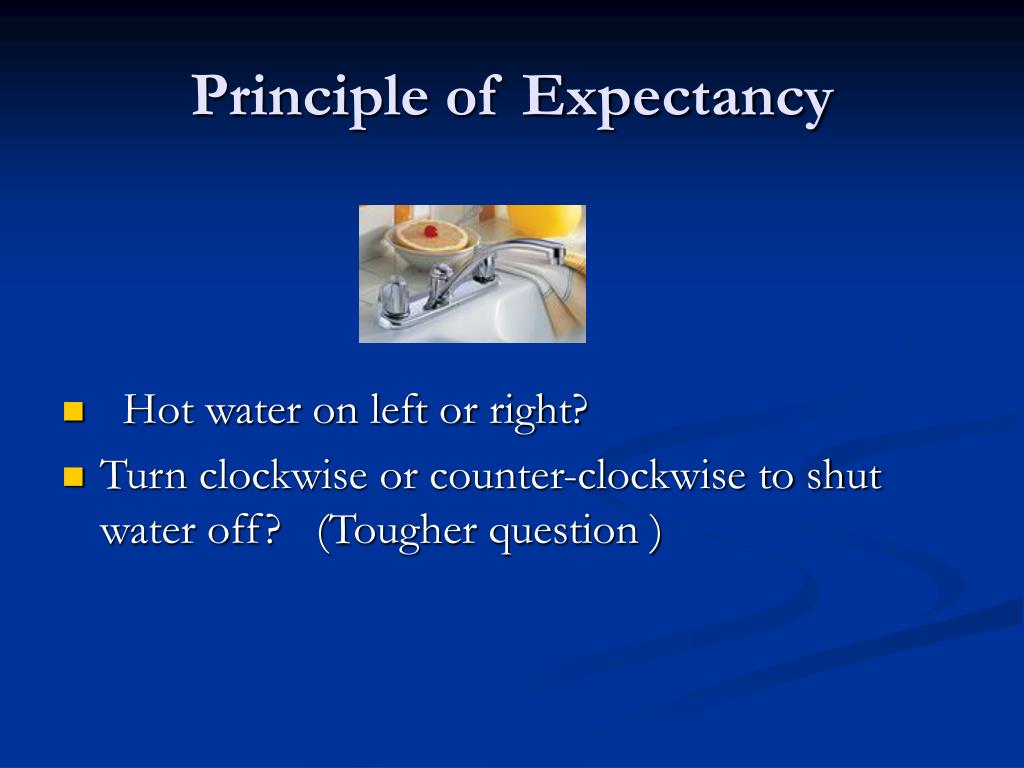 Principle of Expectancy

- Hot water on left or right?
- Turn clockwise or counter-clockwise to shut water off? (Tougher question )